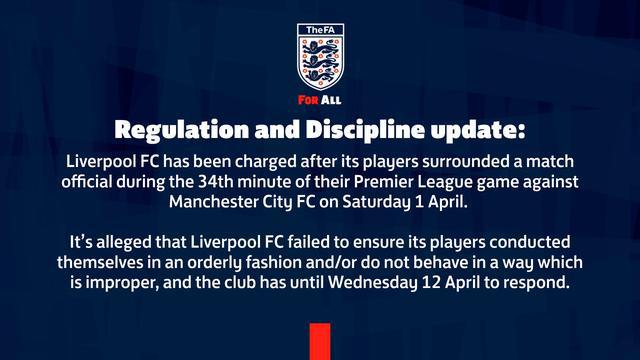 TheFA

FOR ALL

Regulation and Discipline update:

Liverpool FC has been charged after its players surrounded a match official during the 34th minute of their Premier League game against Manchester City FC on Saturday 1 April.

It's alleged that Liverpool FC failed to ensure its players conducted themselves in an orderly fashion and/or do not behave in a way which is improper, and the club has until Wednesday 12 April to respond.